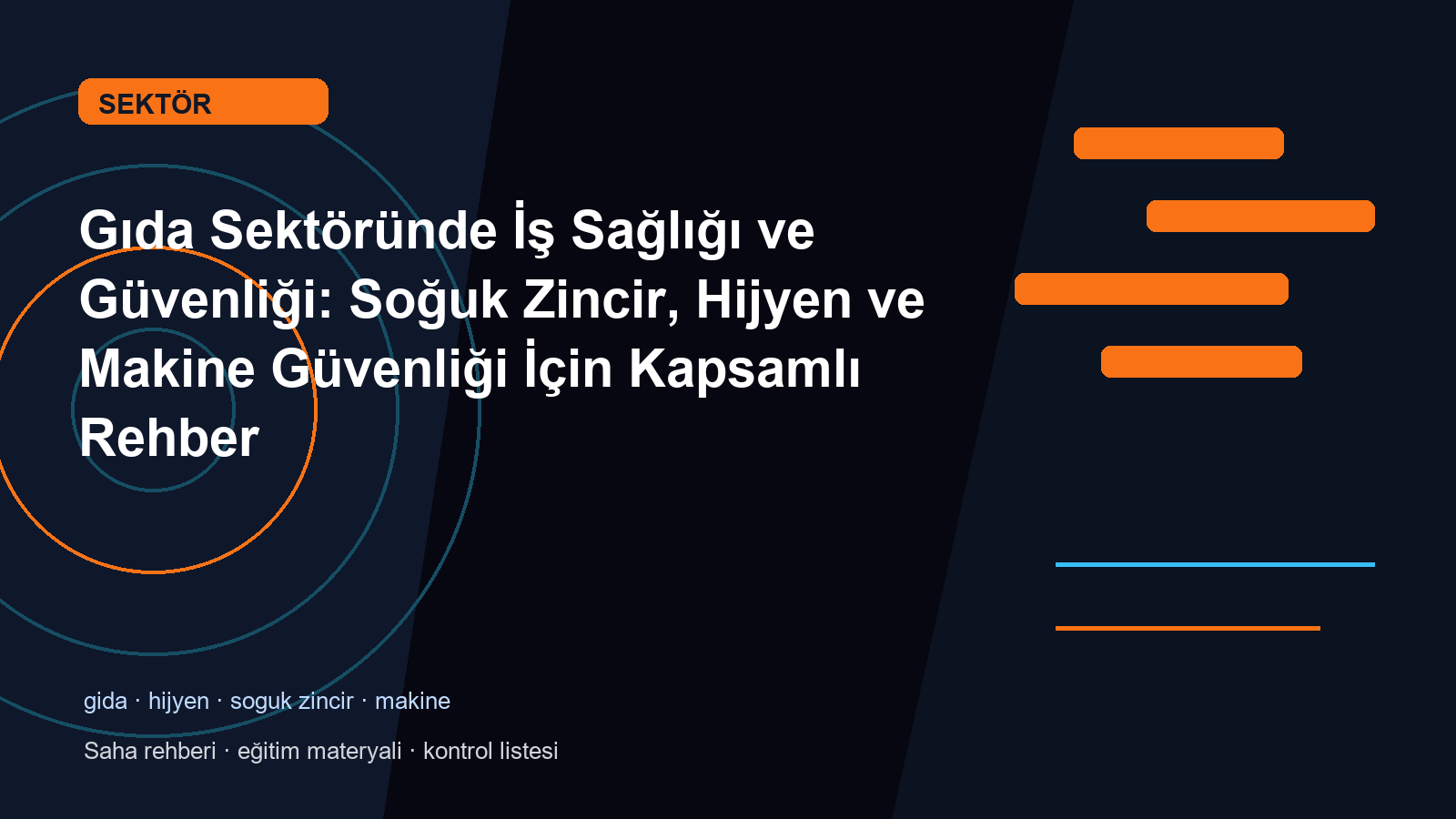 SEKTÖR

Gıda Sektöründe İş Sağlığı ve Güvenliği: Soğuk Zincir, Hijyen ve Makine Güvenliği İçin Kapsamlı Rehber

gida · hijyen · soguk zincir · makine

Saha rehberi · eğitim materyali · kontrol listesi